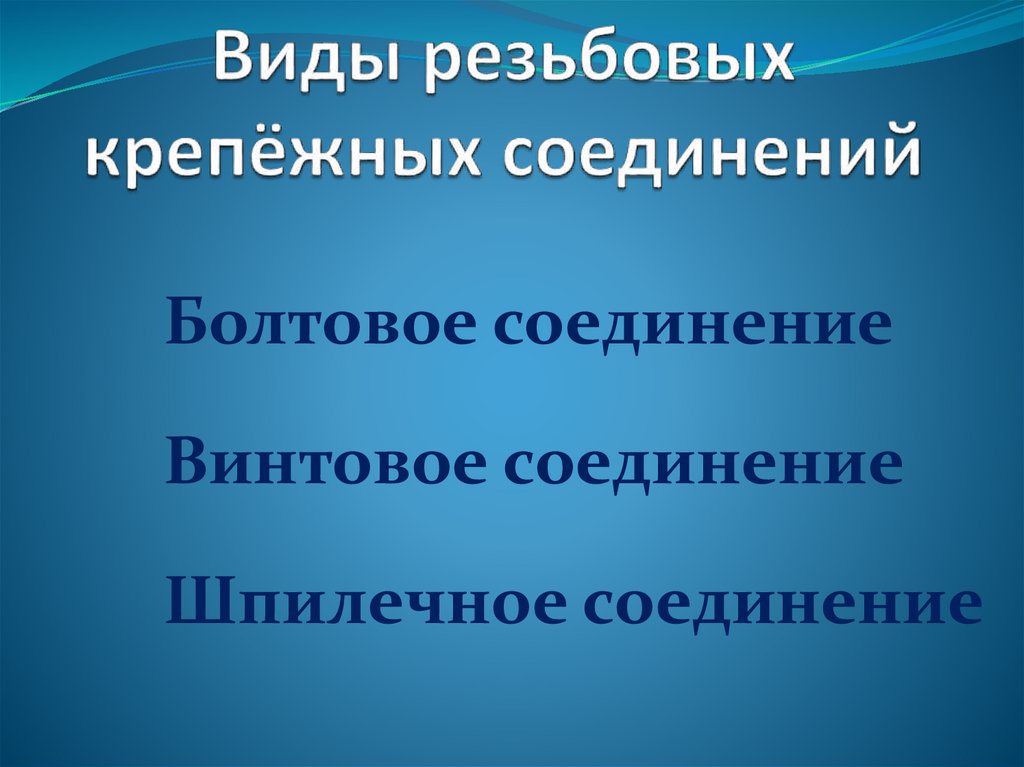 Виды резьбовых крепёжных соединений

Болтовое соединение

Винтовое соединение

Шпилечное соединение